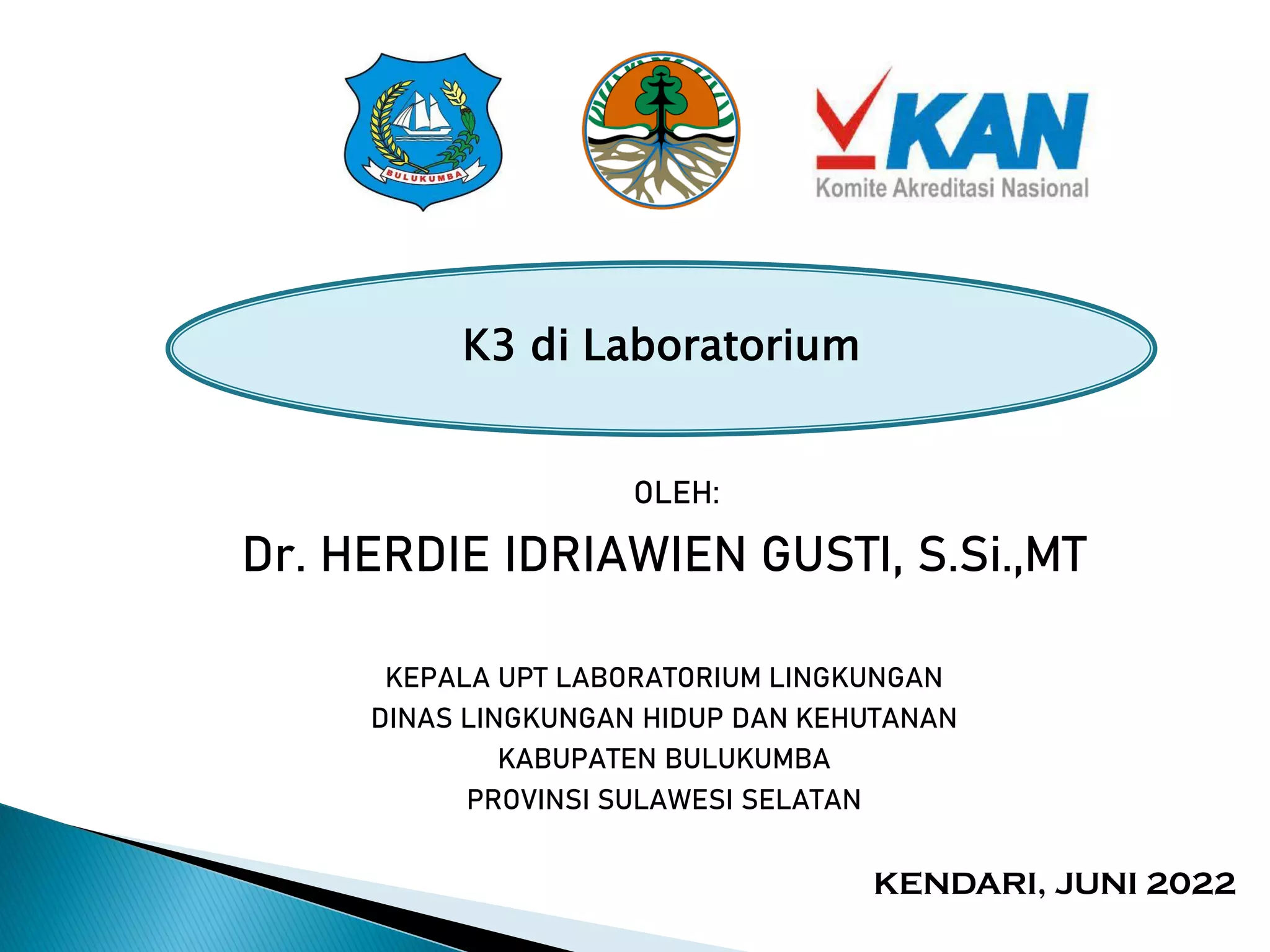 BULUKUMBA

KAN
Komite Akreditasi Nasional

K3 di Laboratorium

OLEH:

Dr. HERDIE IDRIAWIEN GUSTI, S.Si.,MT

KEPALA UPT LABORATORIUM LINGKUNGAN
DINAS LINGKUNGAN HIDUP DAN KEHUTANAN
KABUPATEN BULUKUMBA
PROVINSI SULAWESI SELATAN

KENDARI, JUNI 2022